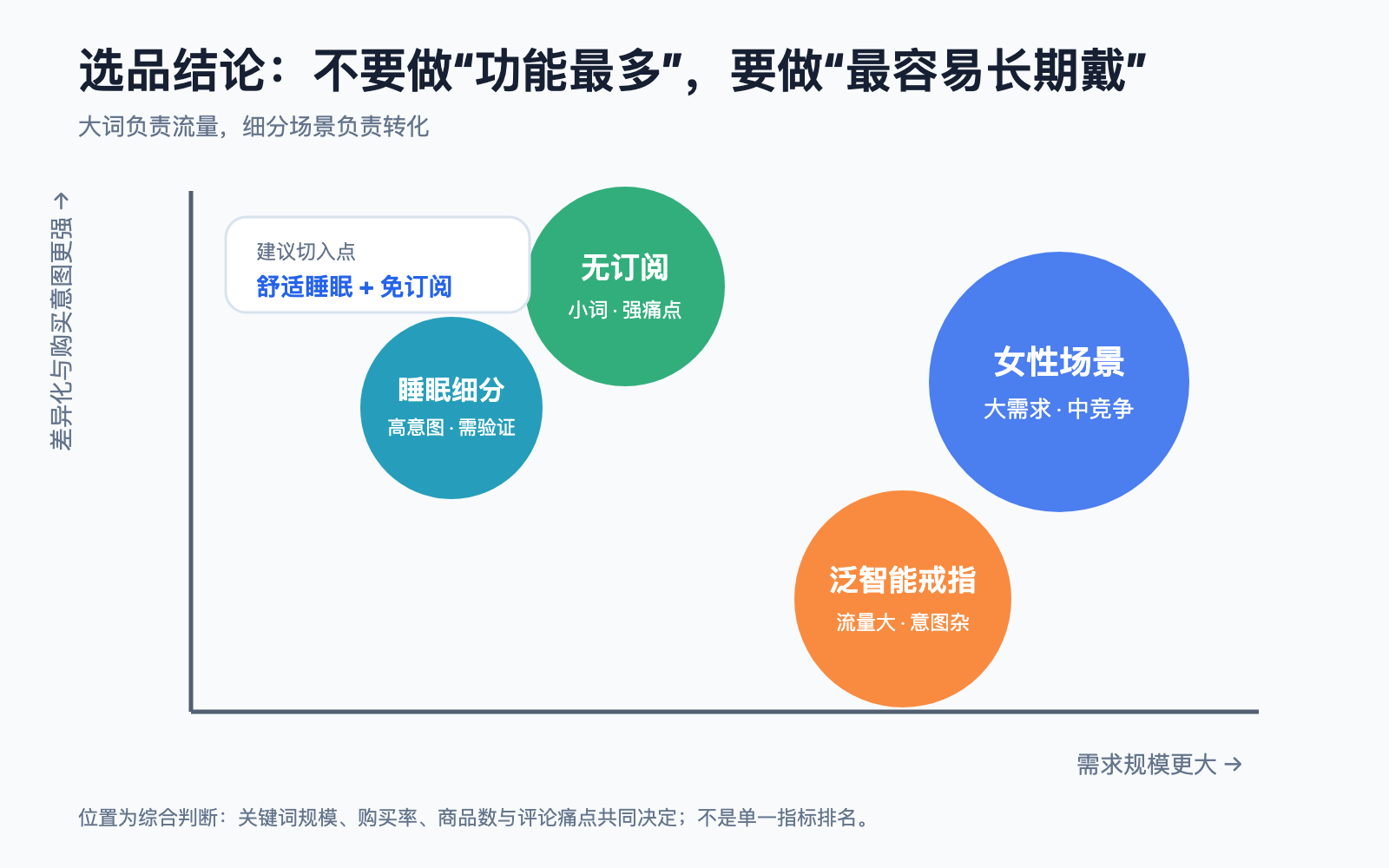 选品结论：不要做“功能最多”，要做“最容易长期戴”

大词负责流量，细分场景负责转化

差异化与购买意图更强 →

建议切入点
舒适睡眠 + 免订阅

无订阅
小词 · 强痛点

睡眠细分
高意图 · 需验证

女性场景
大需求 · 中竞争

泛智能戒指
流量大 · 意图杂

需求规模更大 →

位置为综合判断：关键词规模、购买率、商品数与评论痛点共同决定；不是单一指标排名。